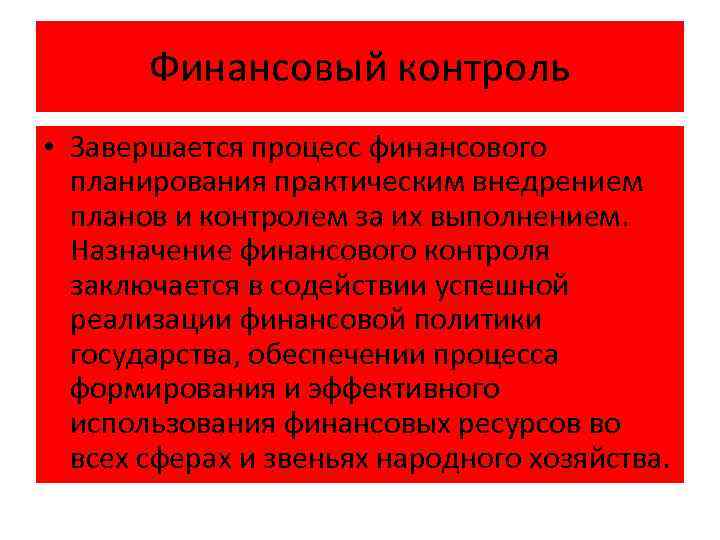 Финансовый контроль

• Завершается процесс финансового планирования практическим внедрением планов и контролем за их выполнением. Назначение финансового контроля заключается в содействии успешной реализации финансовой политики государства, обеспечении процесса формирования и эффективного использования финансовых ресурсов во всех сферах и звеньях народного хозяйства.